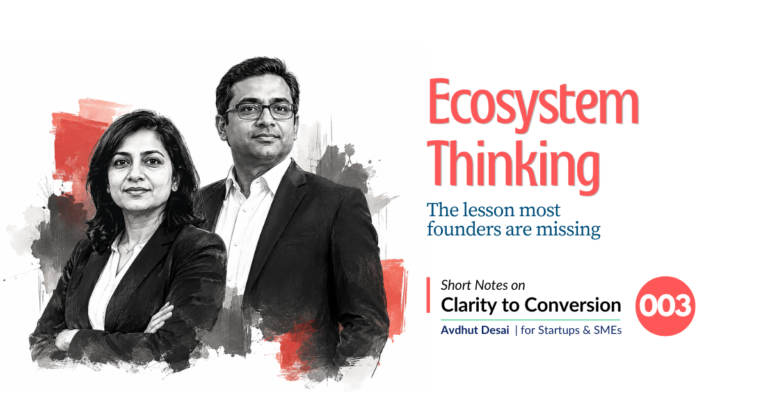 Ecosystem Thinking

The lesson most founders are missing

Short Notes on
Clarity to Conversion
Avdhut Desai | for Startups & SMEs

003